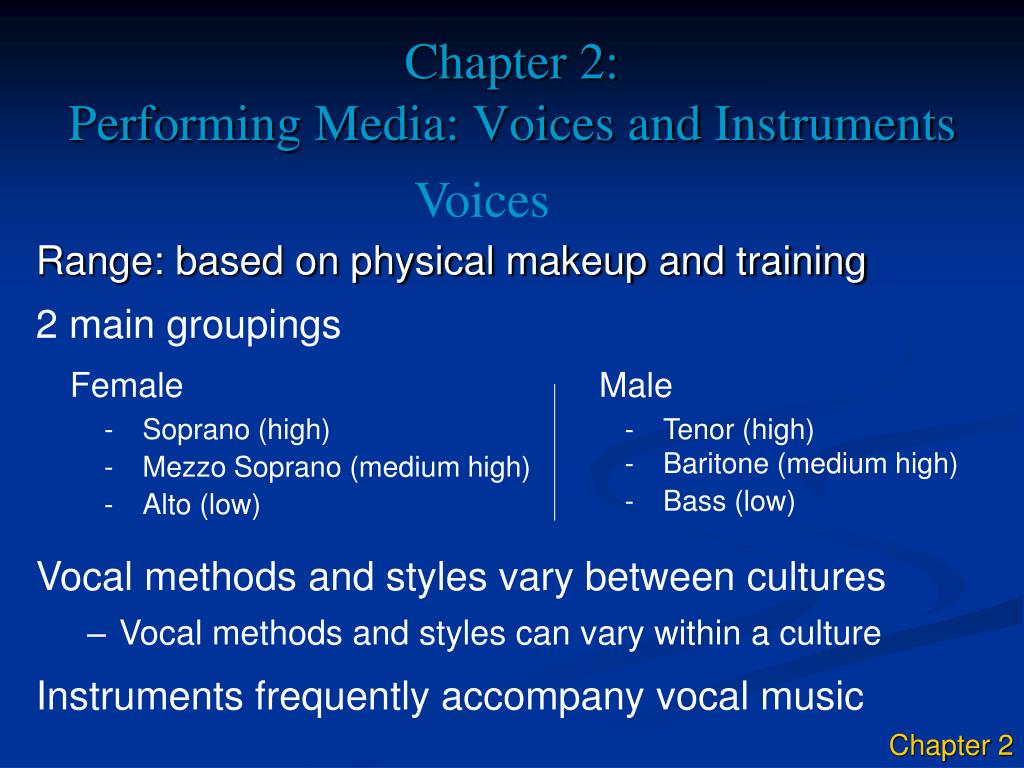 Chapter 2:
Performing Media: Voices and Instruments

Voices

Range: based on physical makeup and training

2 main groupings

Female
- Soprano (high)
- Mezzo Soprano (medium high)
- Alto (low)

Male
- Tenor (high)
- Baritone (medium high)
- Bass (low)

Vocal methods and styles vary between cultures
– Vocal methods and styles can vary within a culture

Instruments frequently accompany vocal music

Chapter 2